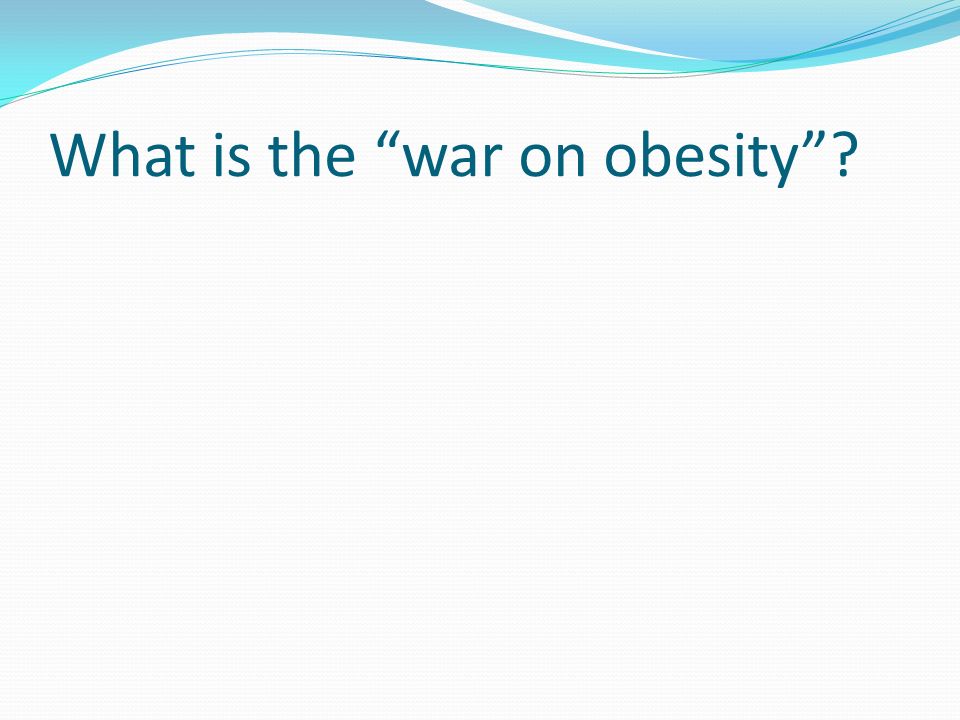 What is the “war on obesity”?